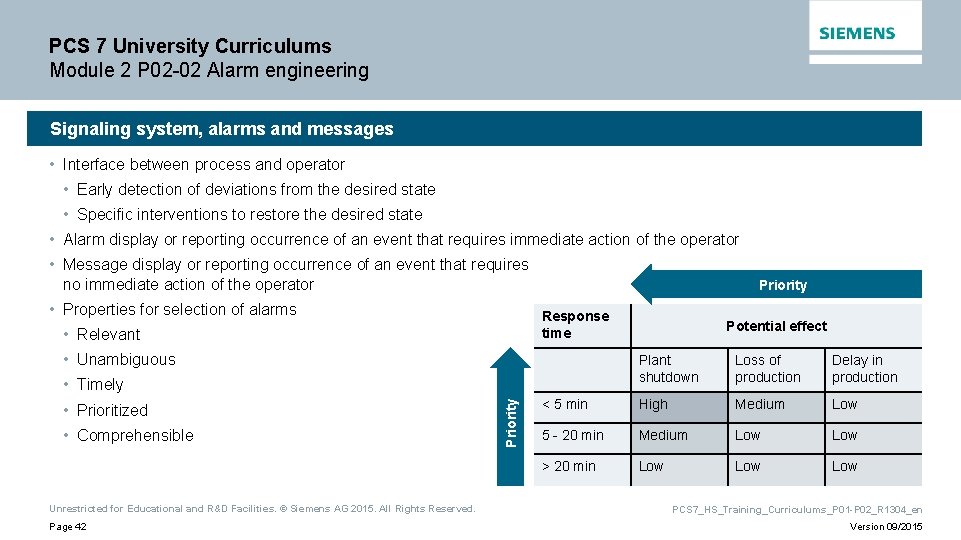 PCS 7 University Curriculums
Module 2 P02-02 Alarm engineering

SIEMENS

Signaling system, alarms and messages

• Interface between process and operator
• Early detection of deviations from the desired state
• Specific interventions to restore the desired state
• Alarm display or reporting occurrence of an event that requires immediate action of the operator
• Message display or reporting occurrence of an event that requires no immediate action of the operator
• Properties for selection of alarms
• Relevant
• Unambiguous
• Timely
• Prioritized
• Comprehensible

Priority

Priority

| Response time | Potential effect | | |
|---|---|---|---|
| | Plant shutdown | Loss of production | Delay in production |
| < 5 min | High | Medium | Low |
| 5 - 20 min | Medium | Low | Low |
| > 20 min | Low | Low | Low |

Unrestricted for Educational and R&D Facilities. © Siemens AG 2015. All Rights Reserved.
Page 42

PCS7_HS_Training_Curriculums_P01-P02_R1304_en
Version 09/2015